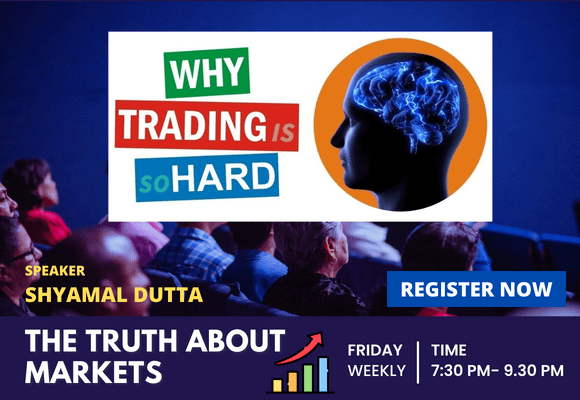 WHY
TRADING IS
so HARD

SPEAKER
SHYAMAL DUTTA

REGISTER NOW

THE TRUTH ABOUT MARKETS

FRIDAY
WEEKLY

TIME
7:30 PM- 9.30 PM